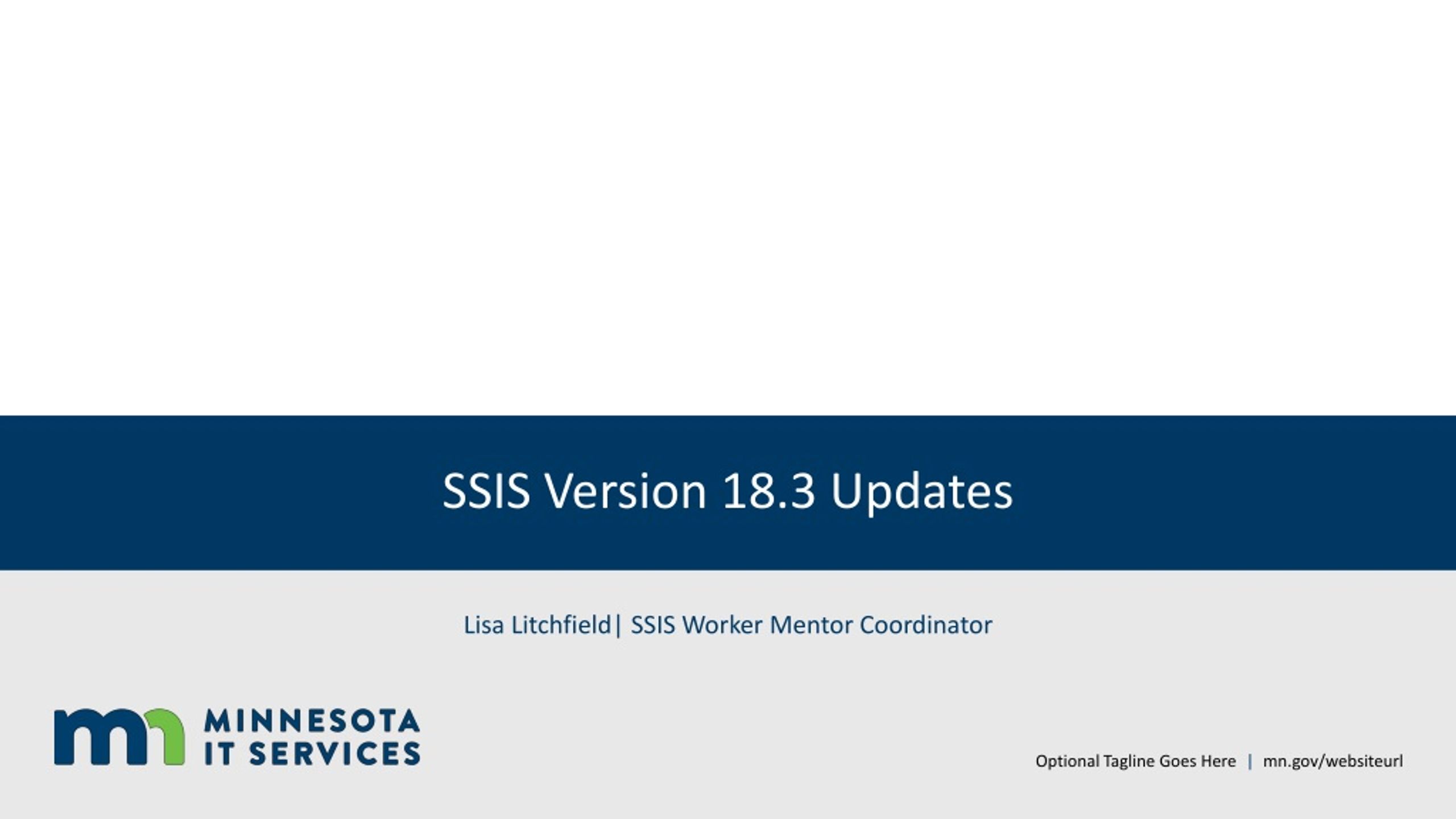 SSIS Version 18.3 Updates

Lisa Litchfield| SSIS Worker Mentor Coordinator

mn MINNESOTA IT SERVICES

Optional Tagline Goes Here | mn.gov/websiteurl